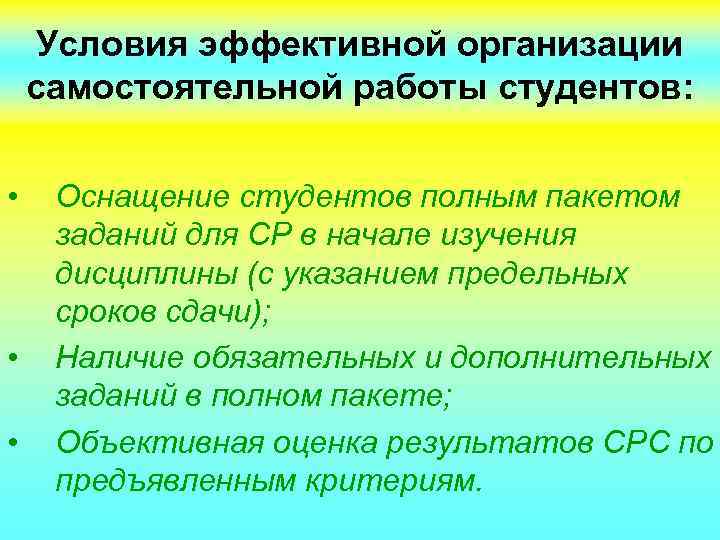 Условия эффективной организации самостоятельной работы студентов:

• Оснащение студентов полным пакетом заданий для СР в начале изучения дисциплины (с указанием предельных сроков сдачи);
• Наличие обязательных и дополнительных заданий в полном пакете;
• Объективная оценка результатов СРС по предъявленным критериям.